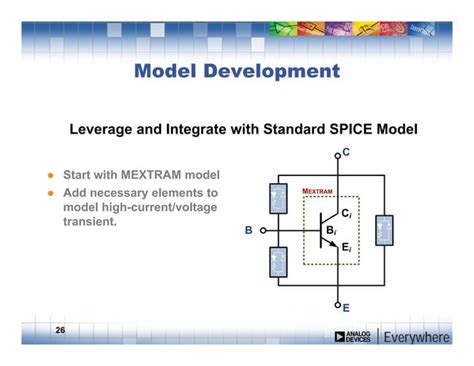 Model Development

Leverage and Integrate with Standard SPICE Model

- Start with MEXTRAM model
- Add necessary elements to model high-current/voltage transient.

C
MEXTRAM
$C_i$
B
$B_i$
$E_i$
E

26

ANALOG DEVICES | Everywhere